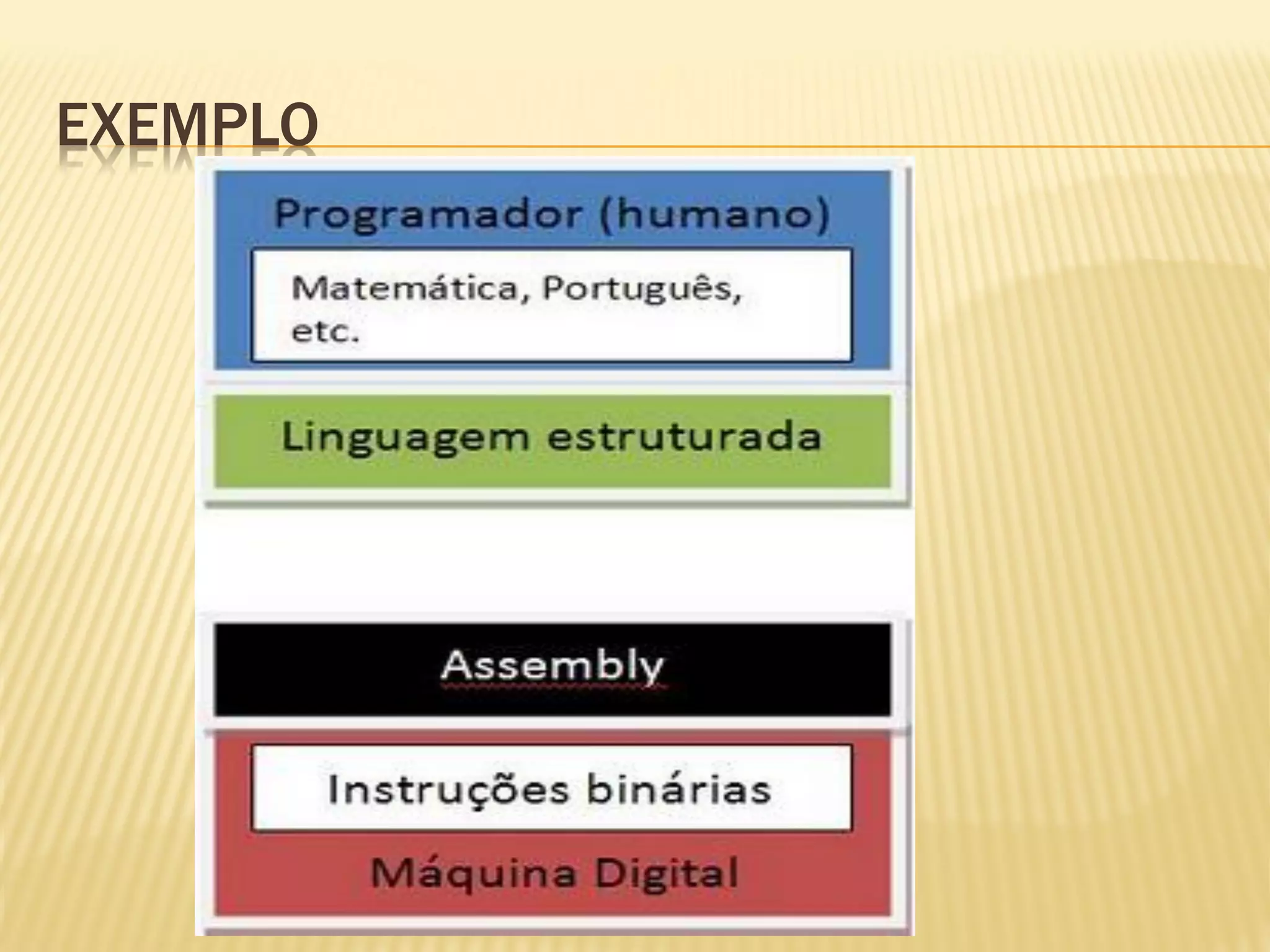 EXEMPLO

Programador (humano)

Matemática, Português, etc.

Linguagem estruturada

Assembly

Instruções binárias

Máquina Digital